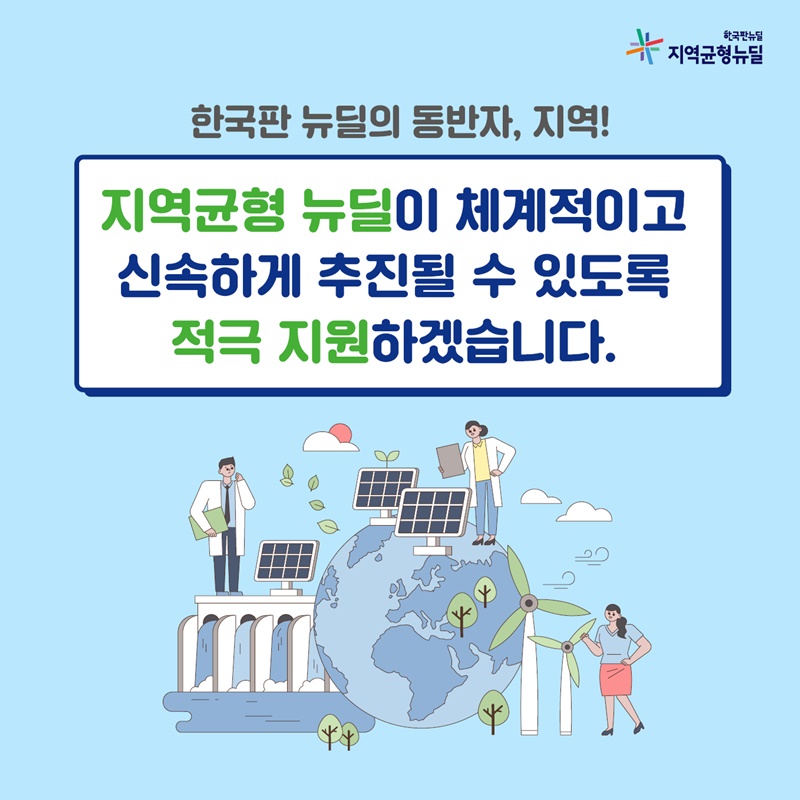 한국판뉴딜
지역균형뉴딜

한국판 뉴딜의 동반자, 지역!

지역균형 뉴딜이 체계적이고 신속하게 추진될 수 있도록 적극 지원하겠습니다.